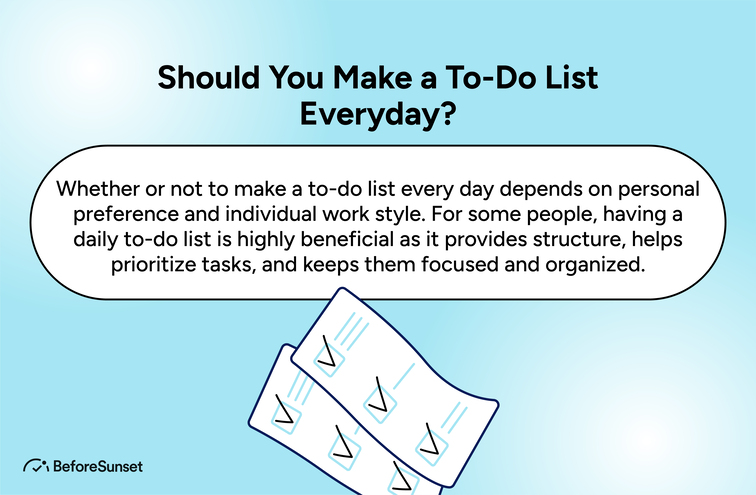 Should You Make a To-Do List Everyday?

Whether or not to make a to-do list every day depends on personal preference and individual work style. For some people, having a daily to-do list is highly beneficial as it provides structure, helps prioritize tasks, and keeps them focused and organized.

BeforeSunset